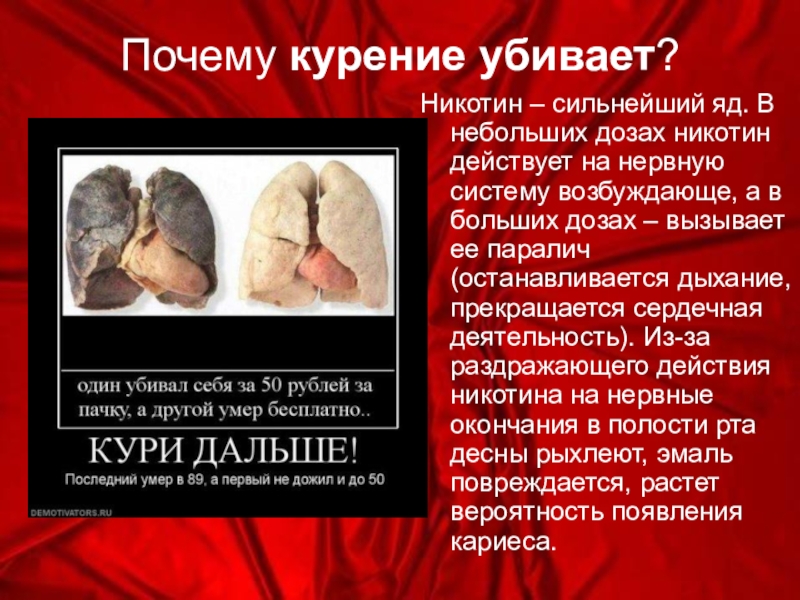 Почему курение убивает?

один убивал себя за 50 рублей за пачку, а другой умер бесплатно..

КУРИ ДАЛЬШЕ!

Последний умер в 89, а первый не дожил и до 50

DEMOTIVATORS.RU

Никотин – сильнейший яд. В небольших дозах никотин действует на нервную систему возбуждающе, а в больших дозах – вызывает ее паралич (останавливается дыхание, прекращается сердечная деятельность). Из-за раздражающего действия никотина на нервные окончания в полости рта десны рыхлеют, эмаль повреждается, растет вероятность появления кариеса.